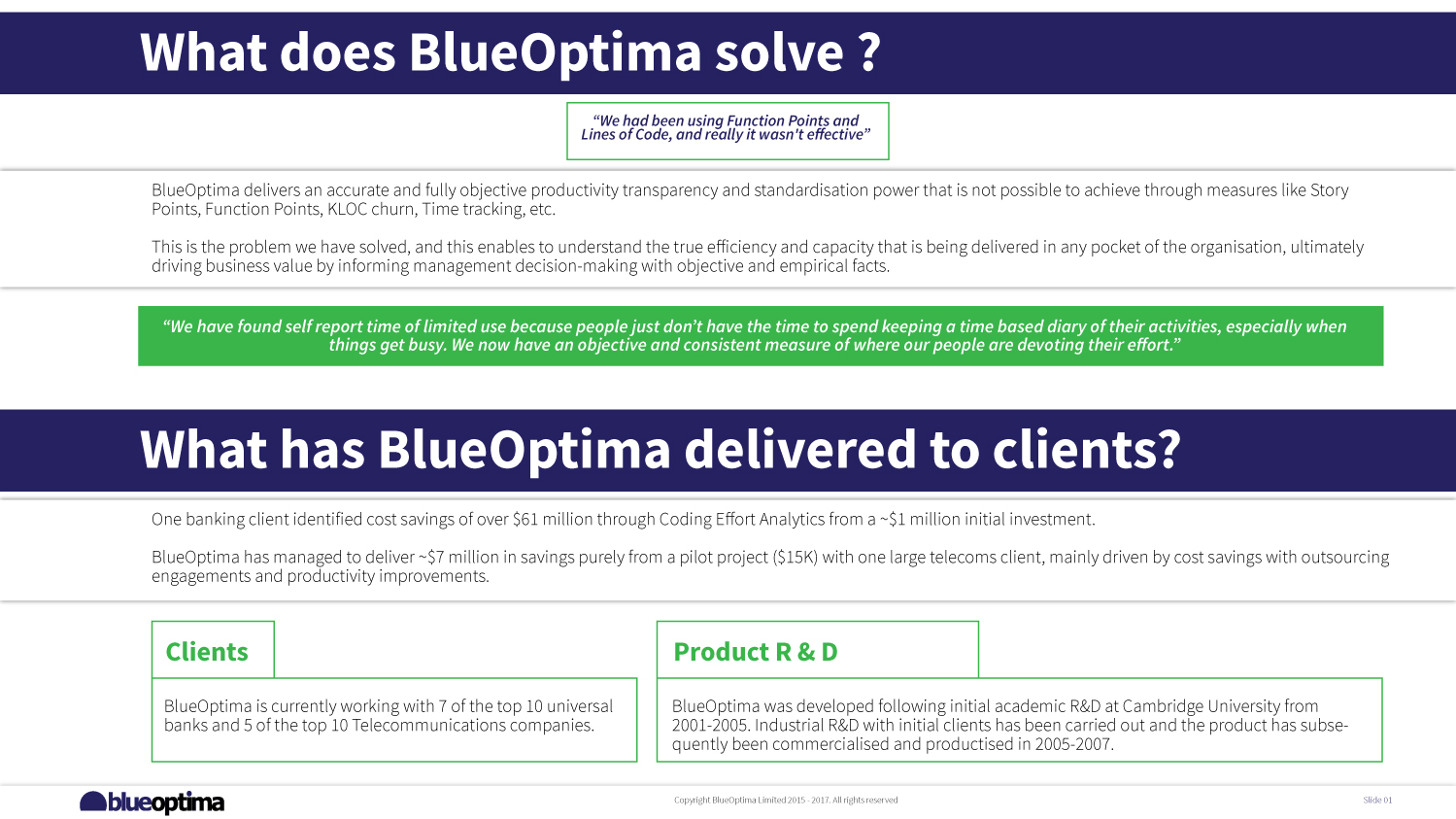 What does BlueOptima solve ?

"We had been using Function Points and Lines of Code, and really it wasn't effective"

BlueOptima delivers an accurate and fully objective productivity transparency and standardisation power that is not possible to achieve through measures like Story Points, Function Points, KLOC churn, Time tracking, etc.

This is the problem we have solved, and this enables to understand the true efficiency and capacity that is being delivered in any pocket of the organisation, ultimately driving business value by informing management decision-making with objective and empirical facts.

"We have found self report time of limited use because people just don't have the time to spend keeping a time based diary of their activities, especially when things get busy. We now have an objective and consistent measure of where our people are devoting their effort."

What has BlueOptima delivered to clients?

One banking client identified cost savings of over $61 million through Coding Effort Analytics from a ~$1 million initial investment.

BlueOptima has managed to deliver ~$7 million in savings purely from a pilot project ($15K) with one large telecoms client, mainly driven by cost savings with outsourcing engagements and productivity improvements.

Clients

BlueOptima is currently working with 7 of the top 10 universal banks and 5 of the top 10 Telecommunications companies.

Product R & D

BlueOptima was developed following initial academic R&D at Cambridge University from 2001-2005. Industrial R&D with initial clients has been carried out and the product has subsequently been commercialised and productised in 2005-2007.

blueoptima

Copyright BlueOptima Limited 2015 - 2017. All rights reserved

Slide 01